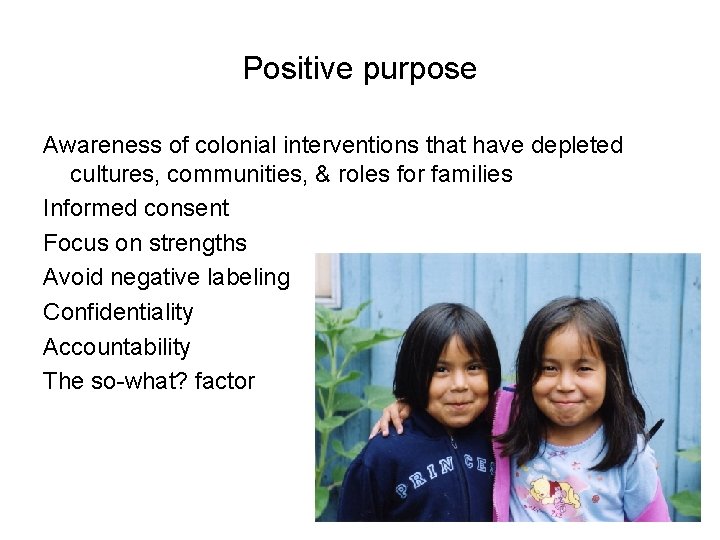 Positive purpose

Awareness of colonial interventions that have depleted cultures, communities, & roles for families

Informed consent

Focus on strengths

Avoid negative labeling

Confidentiality

Accountability

The so-what? factor

PRINCE